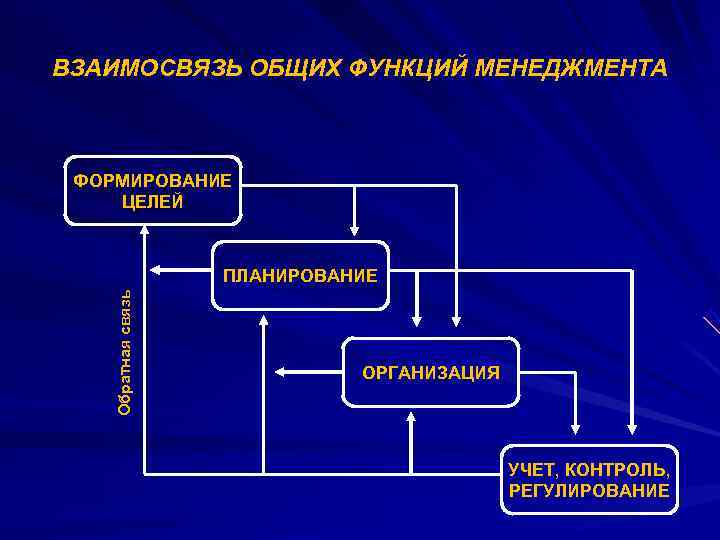 ВЗАИМОСВЯЗЬ ОБЩИХ ФУНКЦИЙ МЕНЕДЖМЕНТА

ФОРМИРОВАНИЕ ЦЕЛЕЙ

ПЛАНИРОВАНИЕ

Обратная связь

ОРГАНИЗАЦИЯ

УЧЕТ, КОНТРОЛЬ, РЕГУЛИРОВАНИЕ